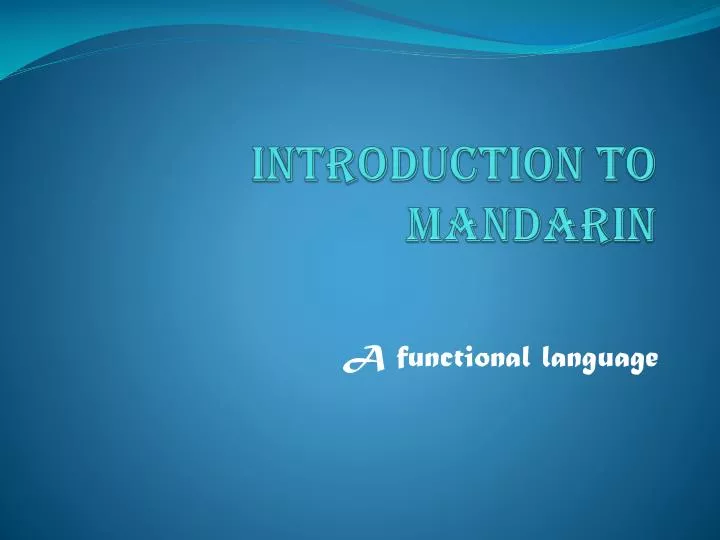 INTRODUCTION TO MANDARIN

A functional language